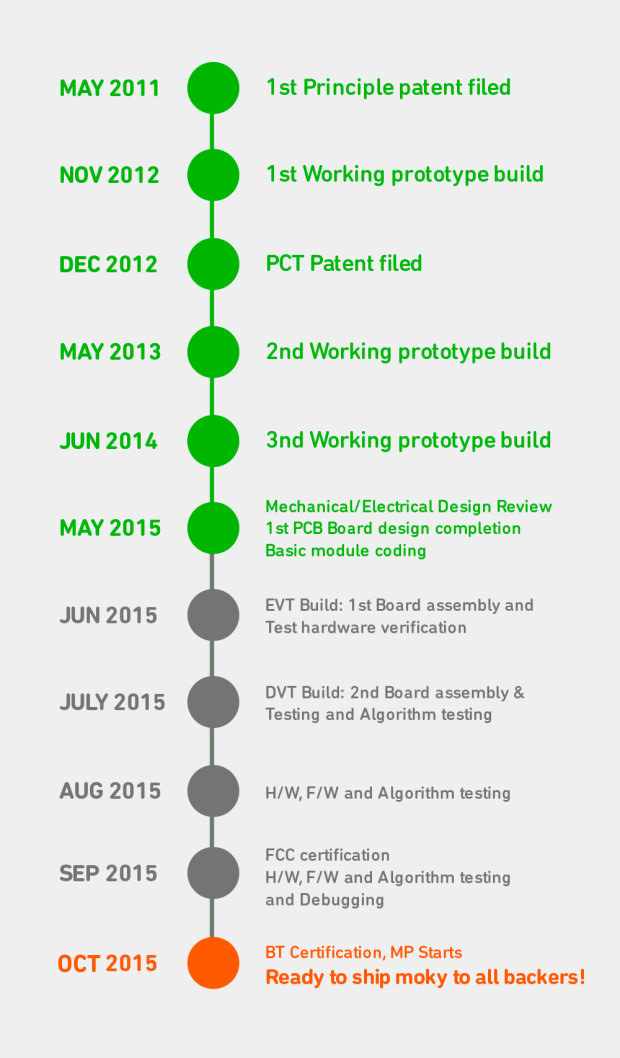 MAY 2011
1st Principle patent filed

NOV 2012
1st Working prototype build

DEC 2012
PCT Patent filed

MAY 2013
2nd Working prototype build

JUN 2014
3nd Working prototype build

MAY 2015
Mechanical/Electrical Design Review
1st PCB Board design completion
Basic module coding

JUN 2015
EVT Build: 1st Board assembly and
Test hardware verification

JULY 2015
DVT Build: 2nd Board assembly &
Testing and Algorithm testing

AUG 2015
H/W, F/W and Algorithm testing

SEP 2015
FCC certification
H/W, F/W and Algorithm testing
and Debugging

OCT 2015
BT Certification, MP Starts
Ready to ship moky to all backers!